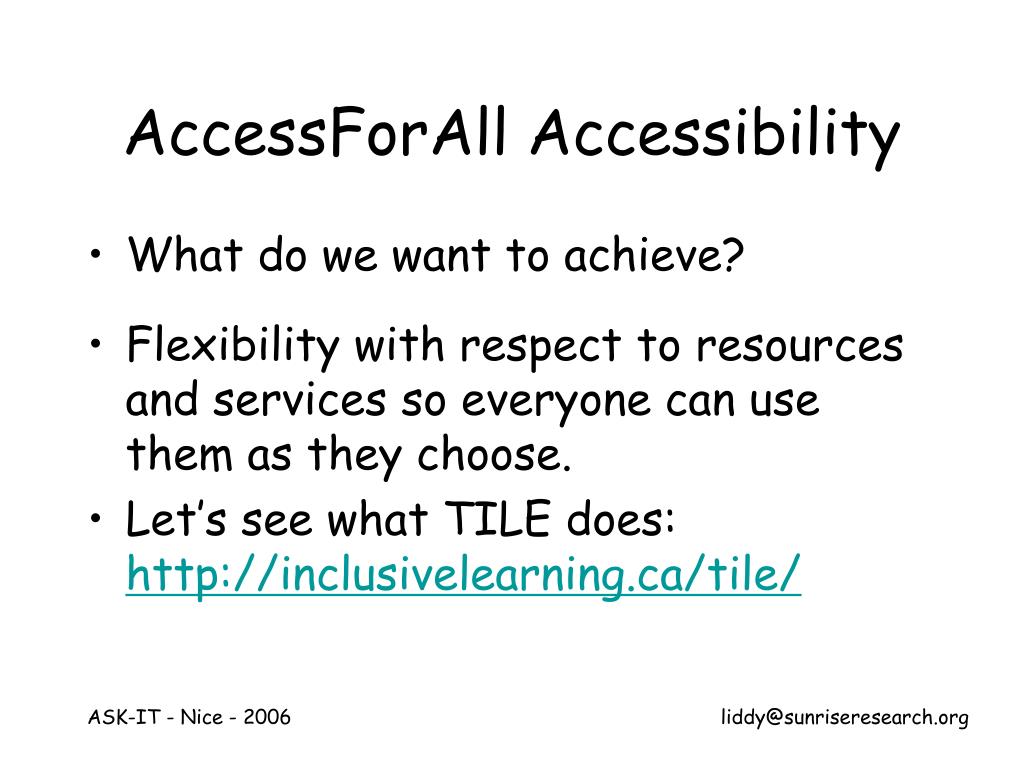 AccessForAll Accessibility

• What do we want to achieve?

• Flexibility with respect to resources and services so everyone can use them as they choose.

• Let’s see what TILE does: http://inclusivelearning.ca/tile/

ASK-IT - Nice - 2006

liddy@sunriseresearch.org